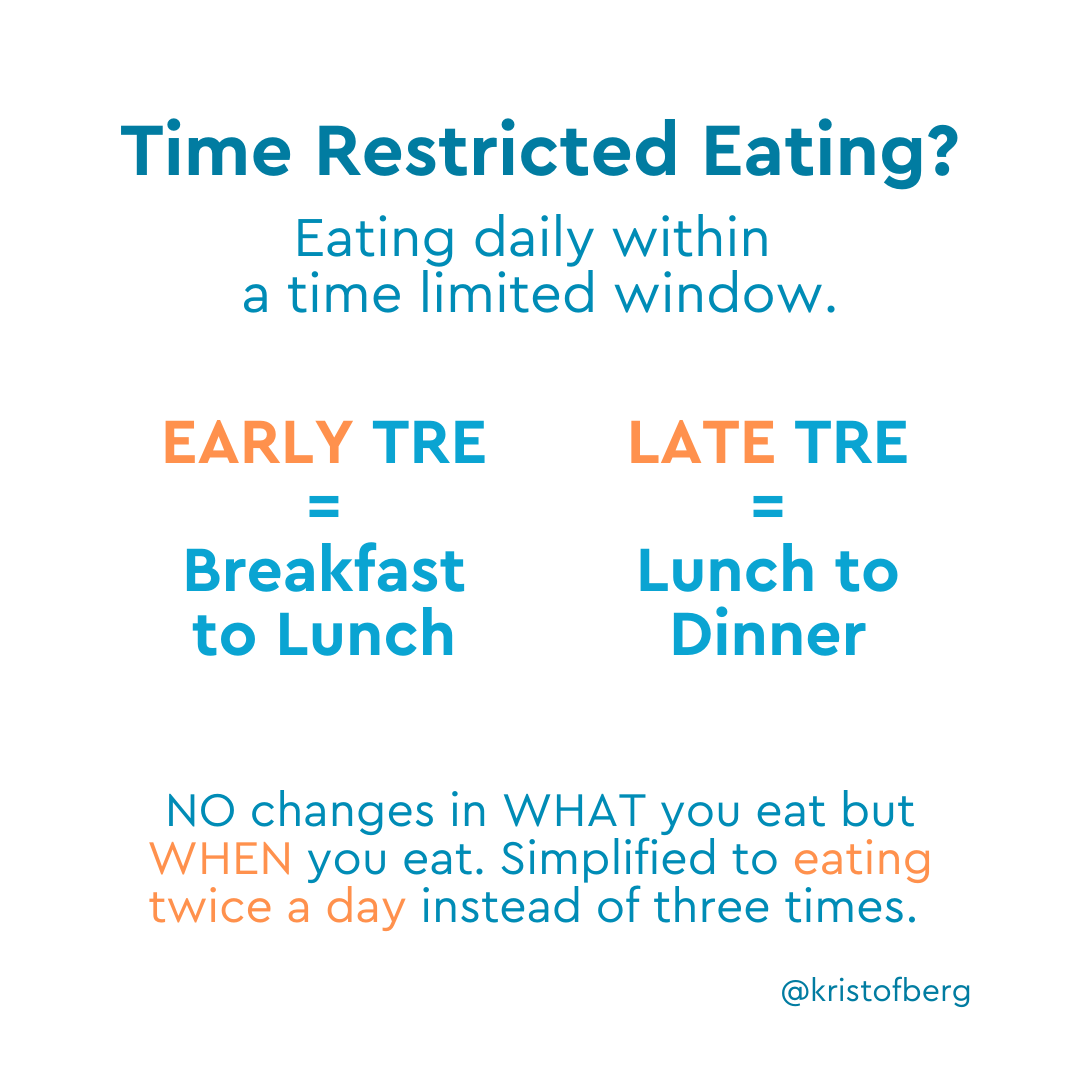 Time Restricted Eating?

Eating daily within a time limited window.

EARLY TRE
=
Breakfast to Lunch

LATE TRE
=
Lunch to Dinner

NO changes in WHAT you eat but WHEN you eat. Simplified to eating twice a day instead of three times.

@kristofberg